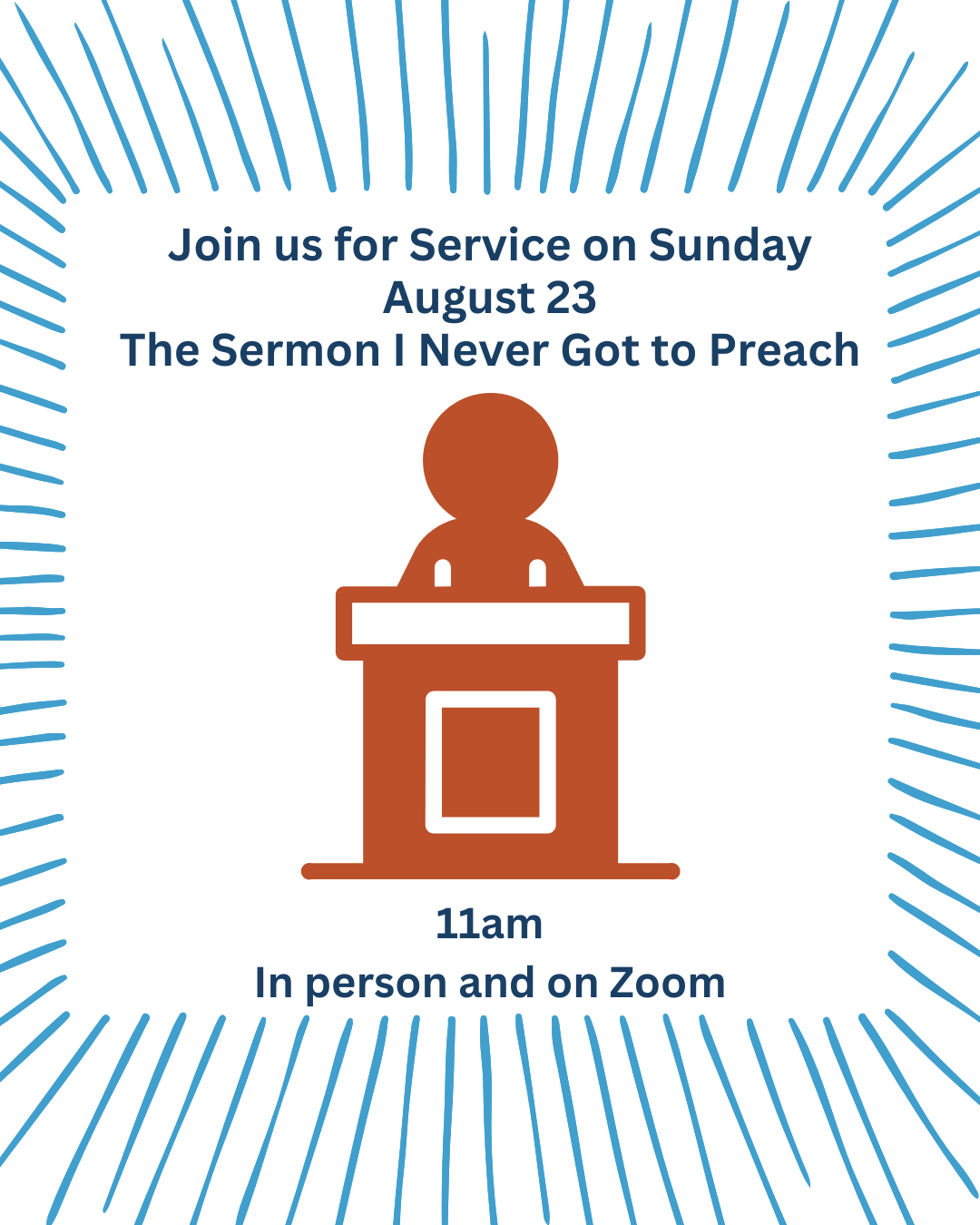 Join us for Service on Sunday
August 23
The Sermon I Never Got to Preach

11am
In person and on Zoom